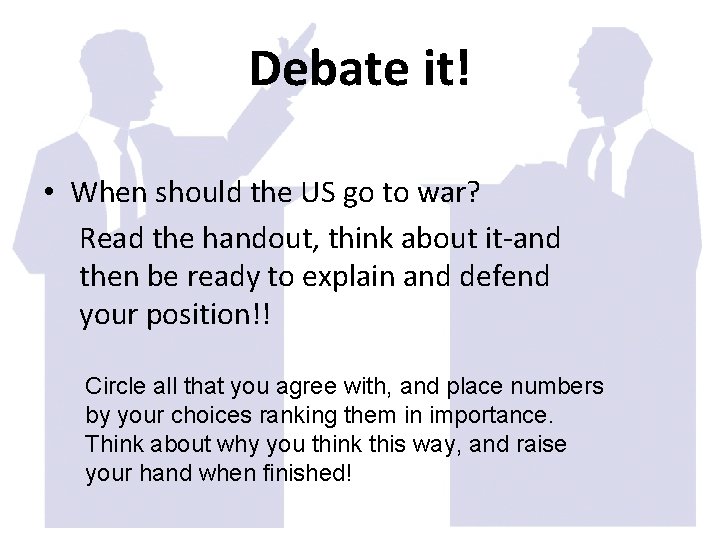 Debate it!

• When should the US go to war?

Read the handout, think about it-and then be ready to explain and defend your position!!

Circle all that you agree with, and place numbers by your choices ranking them in importance. Think about why you think this way, and raise your hand when finished!